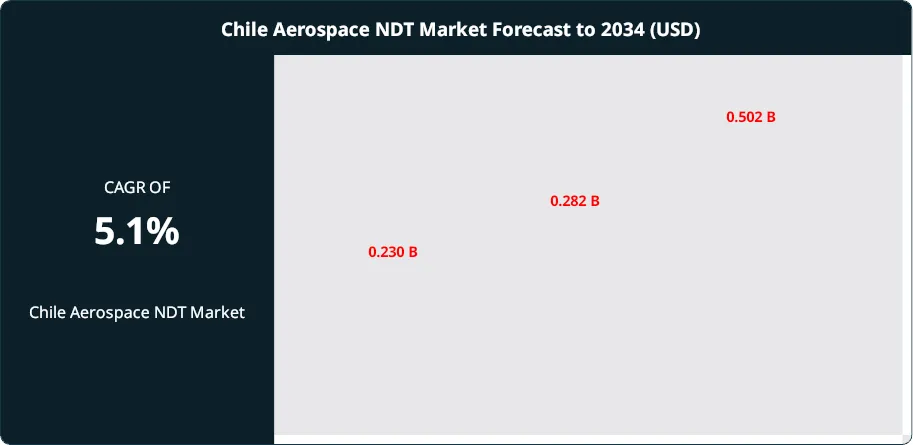 Chile Aerospace NDT Market Forecast to 2034 (USD)

CAGR OF

5.1%

Chile Aerospace NDT Market

0.230 B

0.282 B

0.502 B